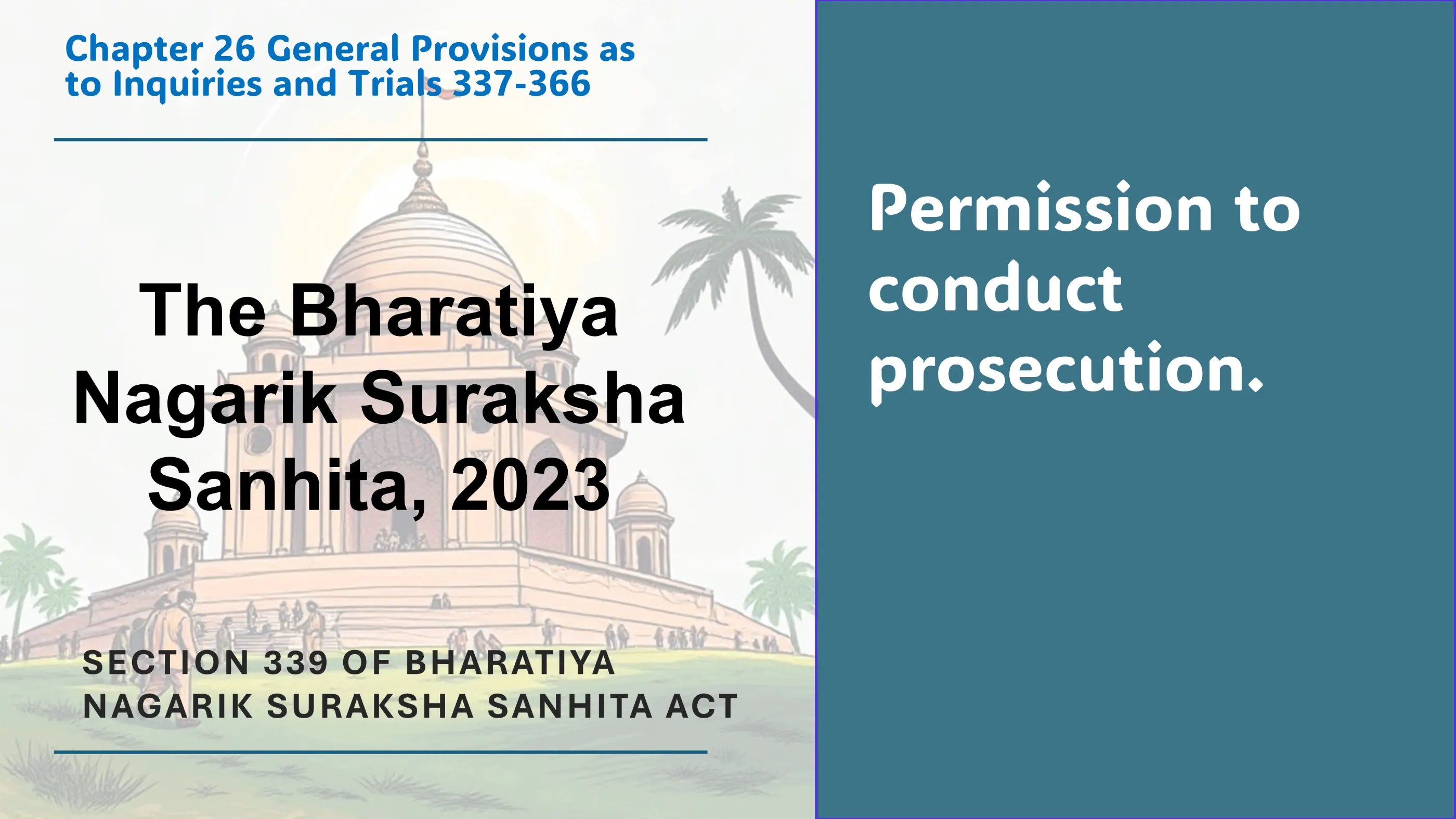 Chapter 26 General Provisions as to Inquiries and Trials 337-366

The Bharatiya Nagarik Suraksha Sanhita, 2023

SECTION 339 OF BHARATIYA NAGARIK SURAKSHA SANHITA ACT

Permission to conduct prosecution.